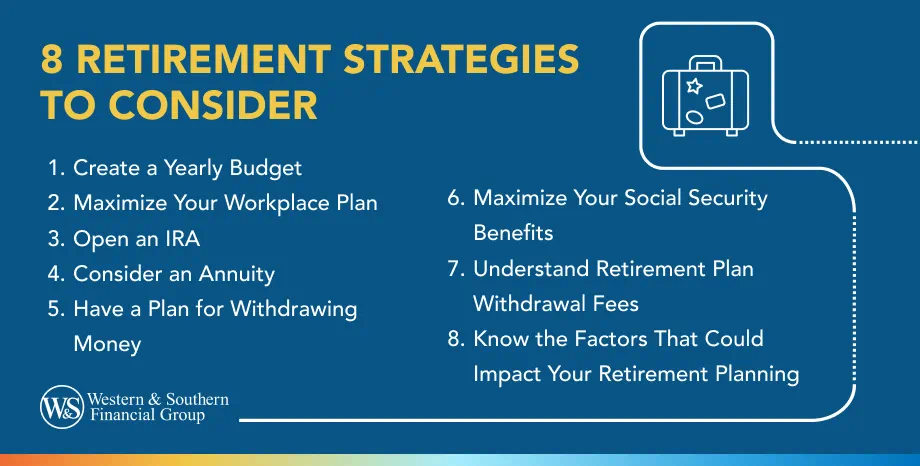 8 RETIREMENT STRATEGIES TO CONSIDER

1. Create a Yearly Budget
2. Maximize Your Workplace Plan
3. Open an IRA
4. Consider an Annuity
5. Have a Plan for Withdrawing Money

6. Maximize Your Social Security Benefits
7. Understand Retirement Plan Withdrawal Fees
8. Know the Factors That Could Impact Your Retirement Planning

W&S Western & Southern Financial Group